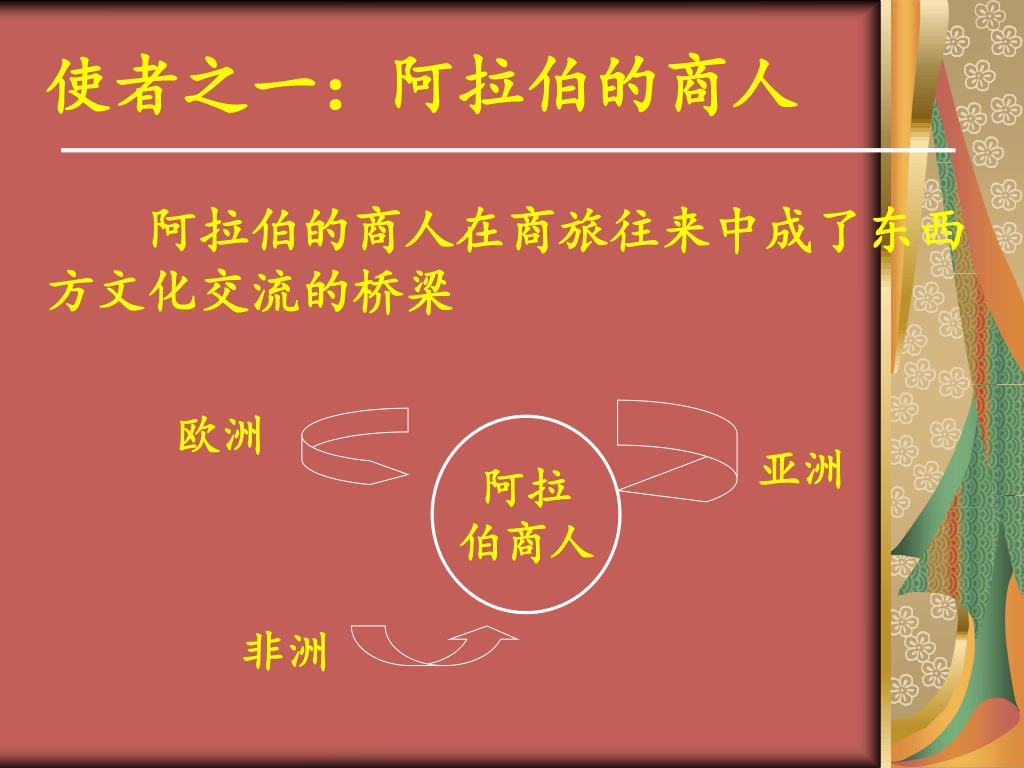 使者之一：阿拉伯的商人

阿拉伯的商人在商旅往来中成了东西方文化交流的桥梁

欧洲

亚洲

阿拉伯商人

非洲